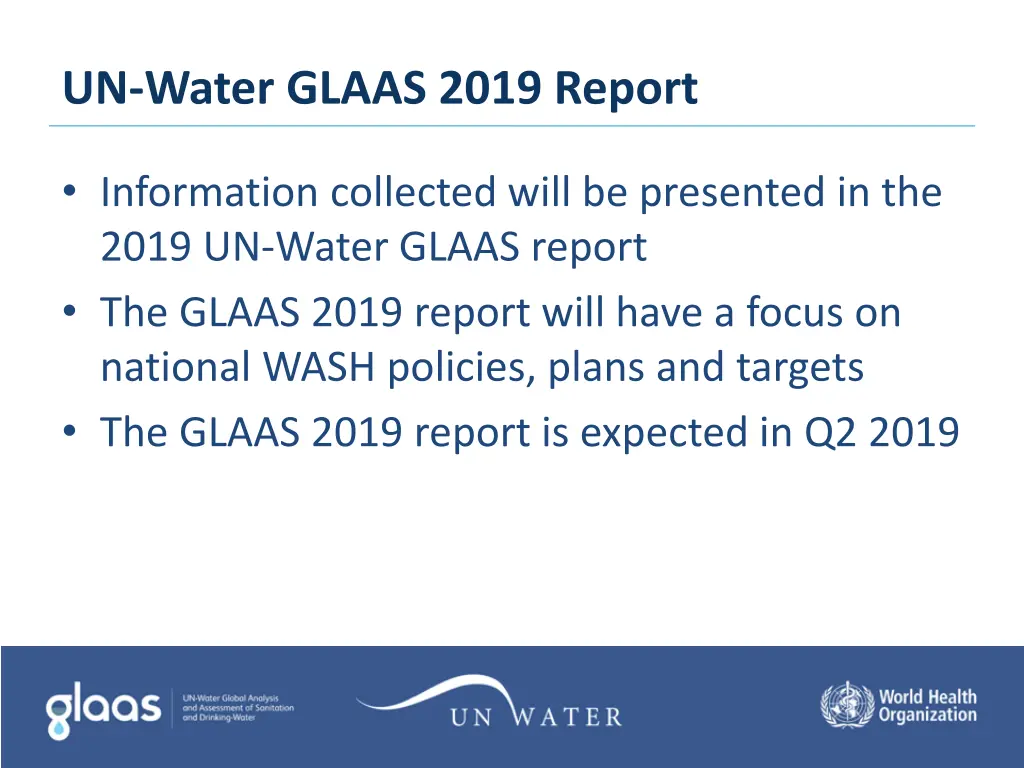 UN-Water GLAAS 2019 Report

• Information collected will be presented in the 2019 UN-Water GLAAS report
• The GLAAS 2019 report will have a focus on national WASH policies, plans and targets
• The GLAAS 2019 report is expected in Q2 2019

glaas
UN-Water Global Analysis and Assessment of Sanitation and Drinking-Water

UN WATER

World Health Organization